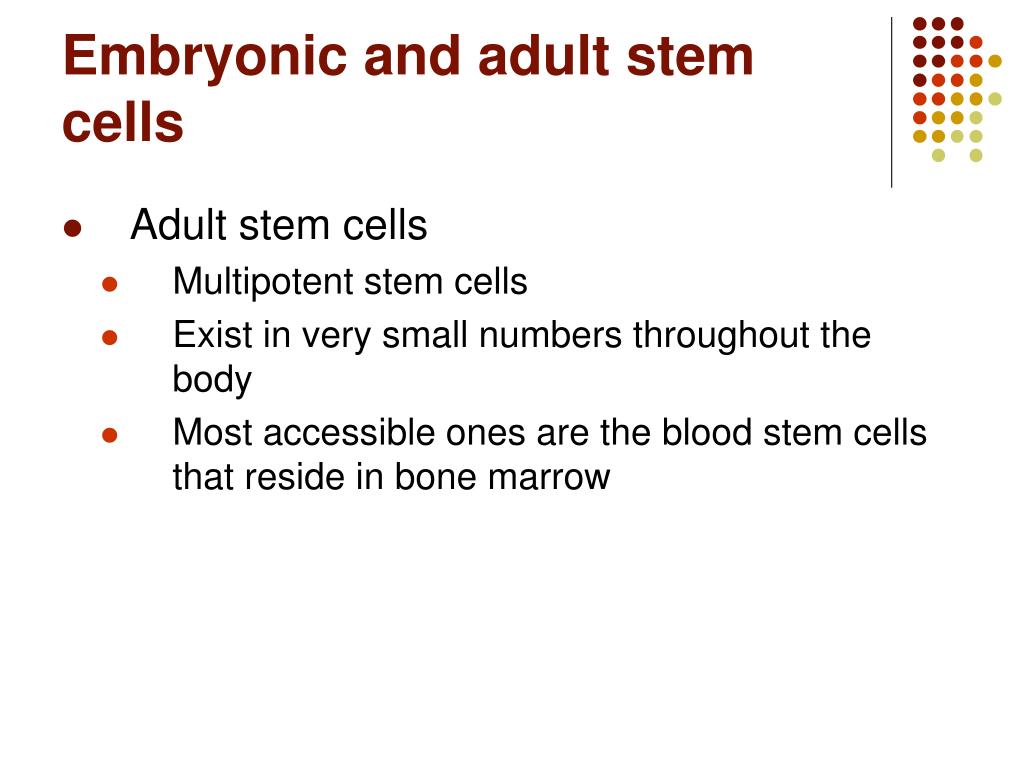 Embryonic and adult stem cells

- Adult stem cells
  - Multipotent stem cells
  - Exist in very small numbers throughout the body
  - Most accessible ones are the blood stem cells that reside in bone marrow